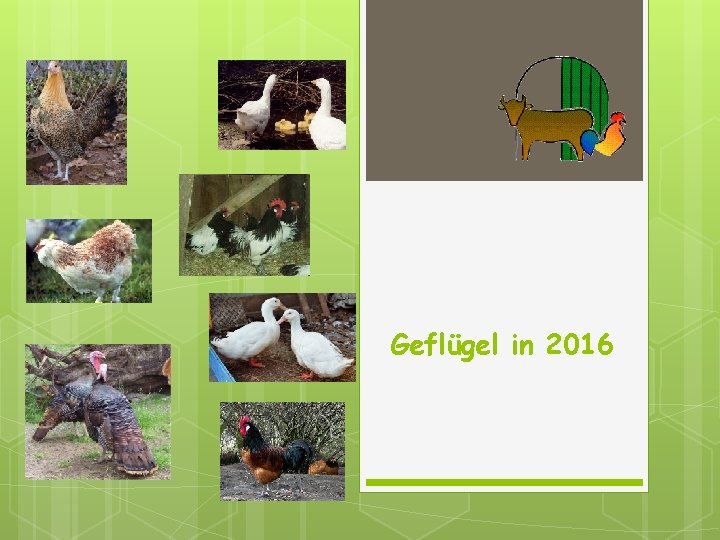 Geflügel in 2016